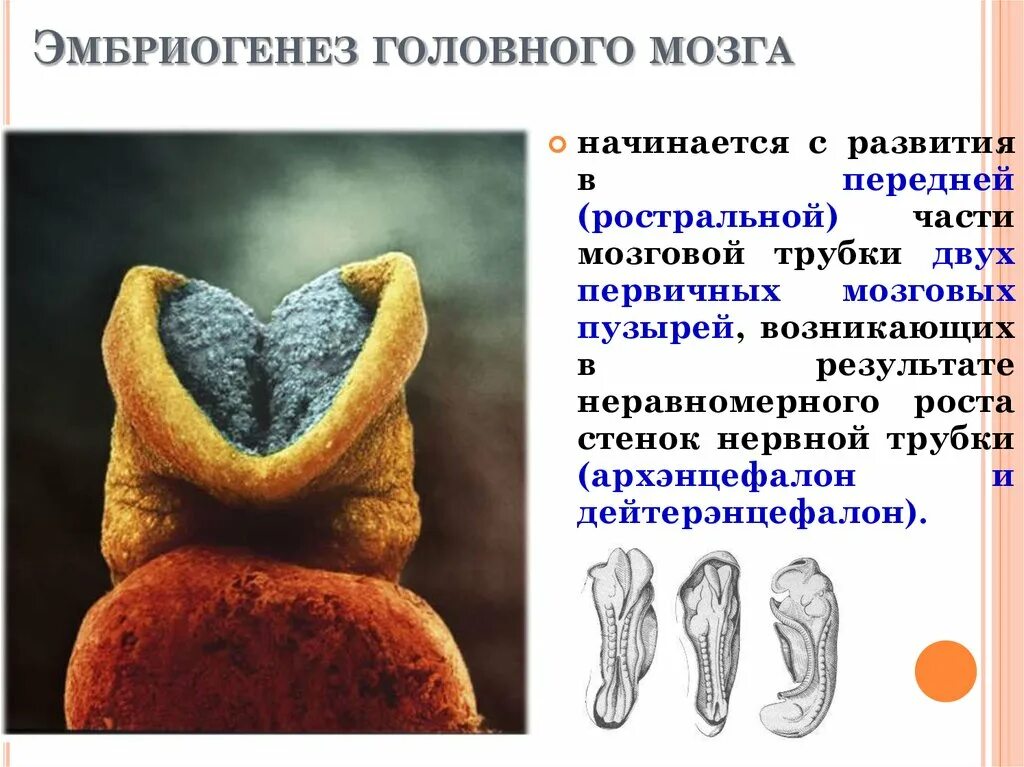 ЭМБРИОГЕНЕЗ ГОЛОВНОГО МОЗГА

начинается с развития в передней (ростральной) части мозговой трубки двух первичных мозговых пузырей, возникающих в результате неравномерного роста стенок нервной трубки (архэнцефалон и дейтерэнцефалон).